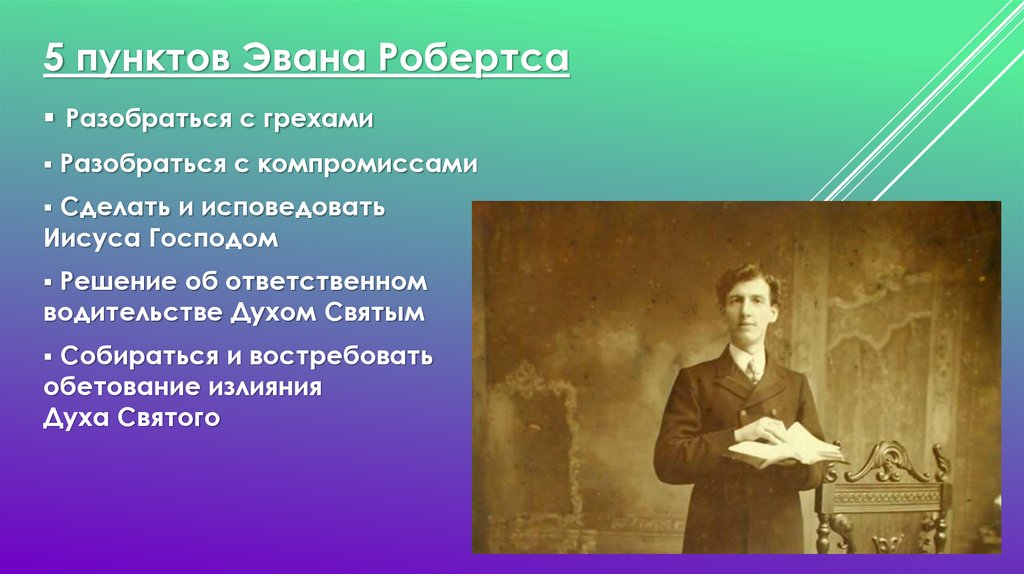 5 пунктов Эвана Робертса

▪ Разобраться с грехами

▪ Разобраться с компромиссами

▪ Сделать и исповедовать Иисуса Господом

▪ Решение об ответственном водительстве Духом Святым

▪ Собираться и востребовать обетование излияния Духа Святого